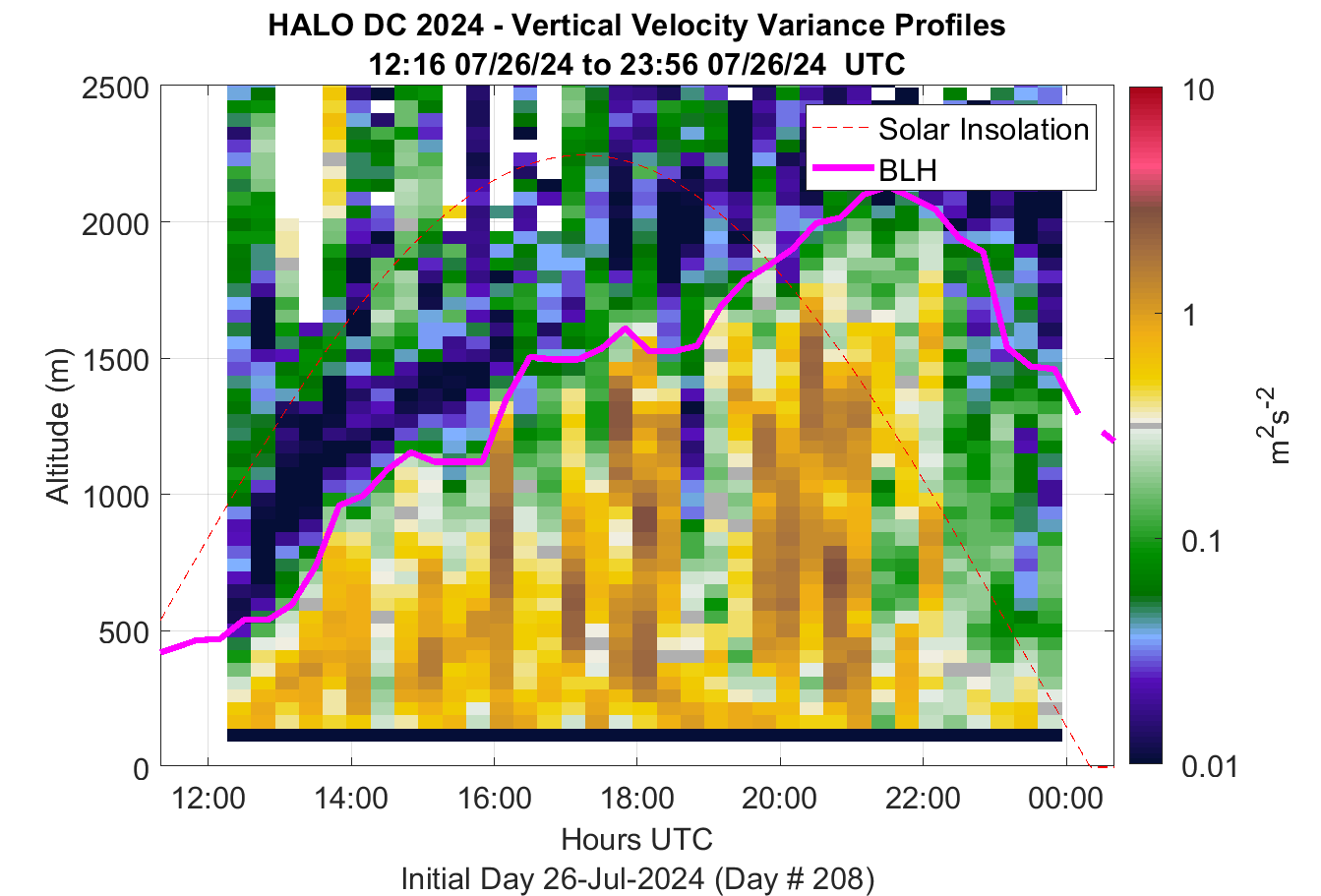 HALO DC 2024 - Vertical Velocity Variance Profiles
12:16 07/26/24 to 23:56 07/26/24 UTC

Solar Insolation
BLH

Altitude (m)
2500
2000
1500
1000
500
0

12:00
14:00
16:00
18:00
20:00
22:00
00:00
Hours UTC
Initial Day 26-Jul-2024 (Day # 208)

10
1
0.1
0.01
$m^2s^{-2}$